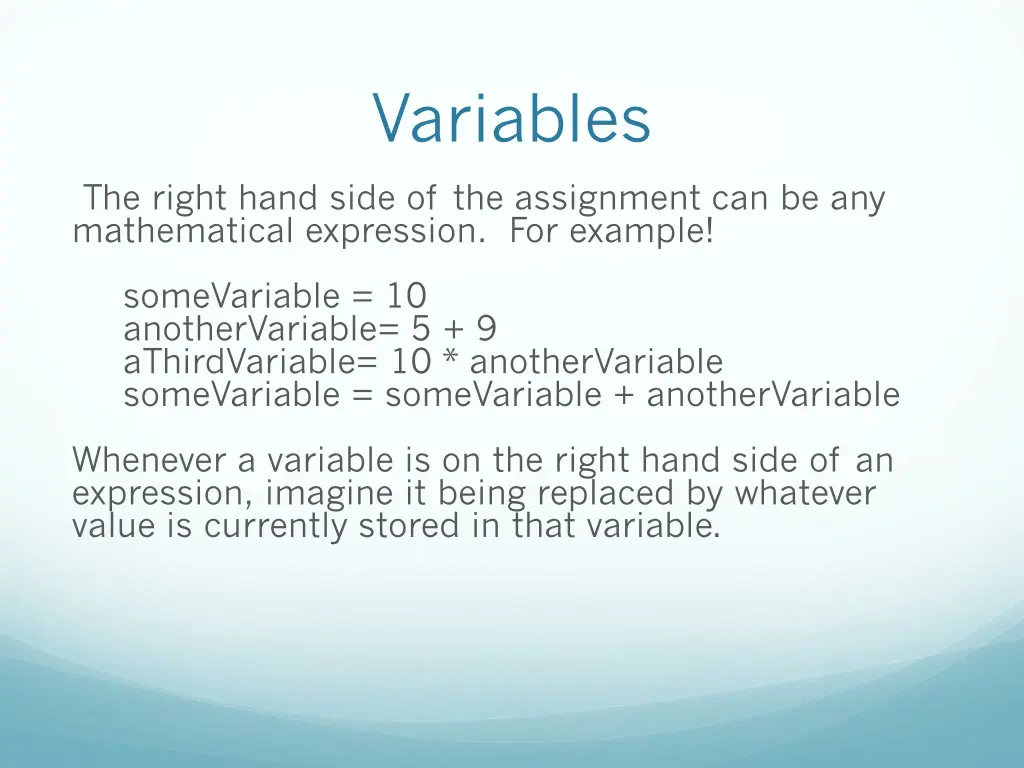 Variables

The right hand side of the assignment can be any mathematical expression. For example!

someVariable = 10
anotherVariable= 5 + 9
aThirdVariable= 10 * anotherVariable
someVariable = someVariable + anotherVariable

Whenever a variable is on the right hand side of an expression, imagine it being replaced by whatever value is currently stored in that variable.